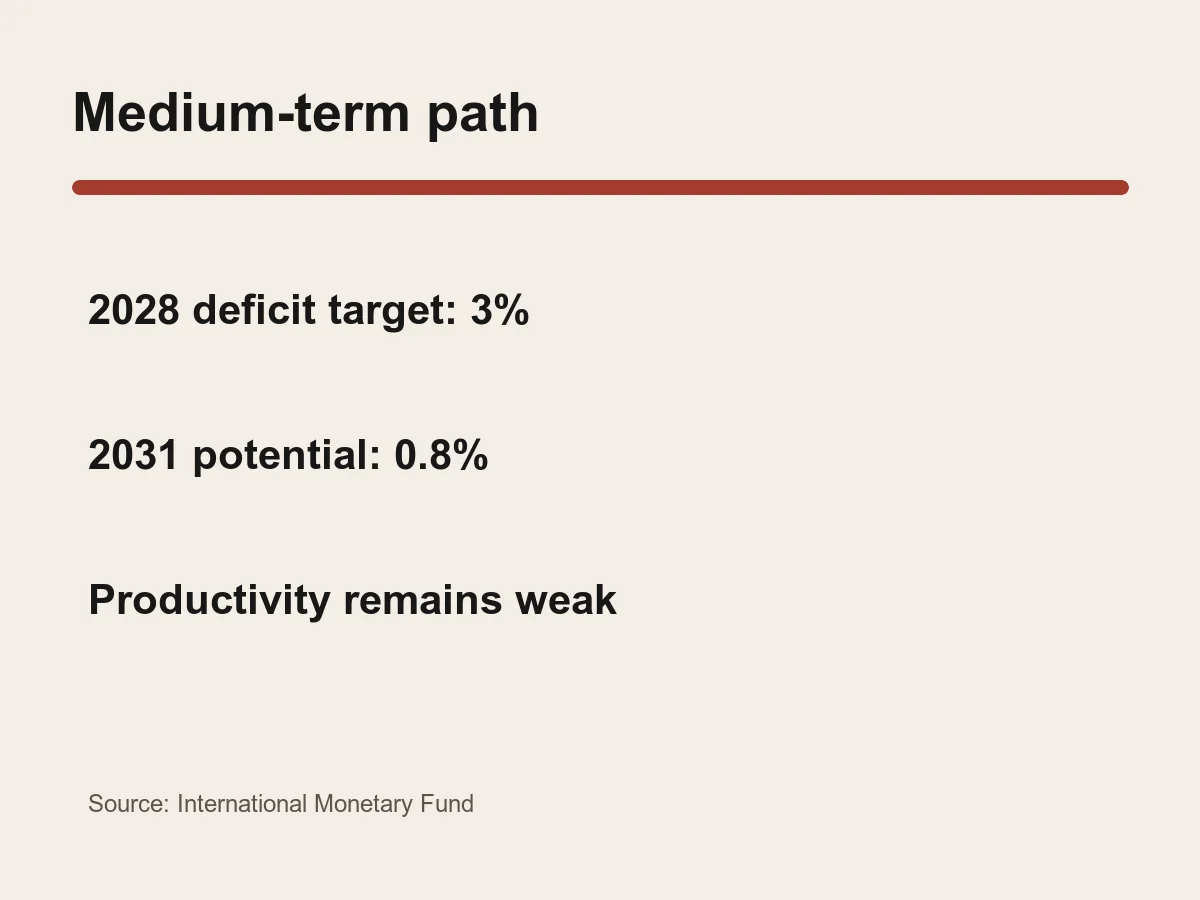 Medium-term path

2028 deficit target: 3%

2031 potential: 0.8%

Productivity remains weak

Source: International Monetary Fund